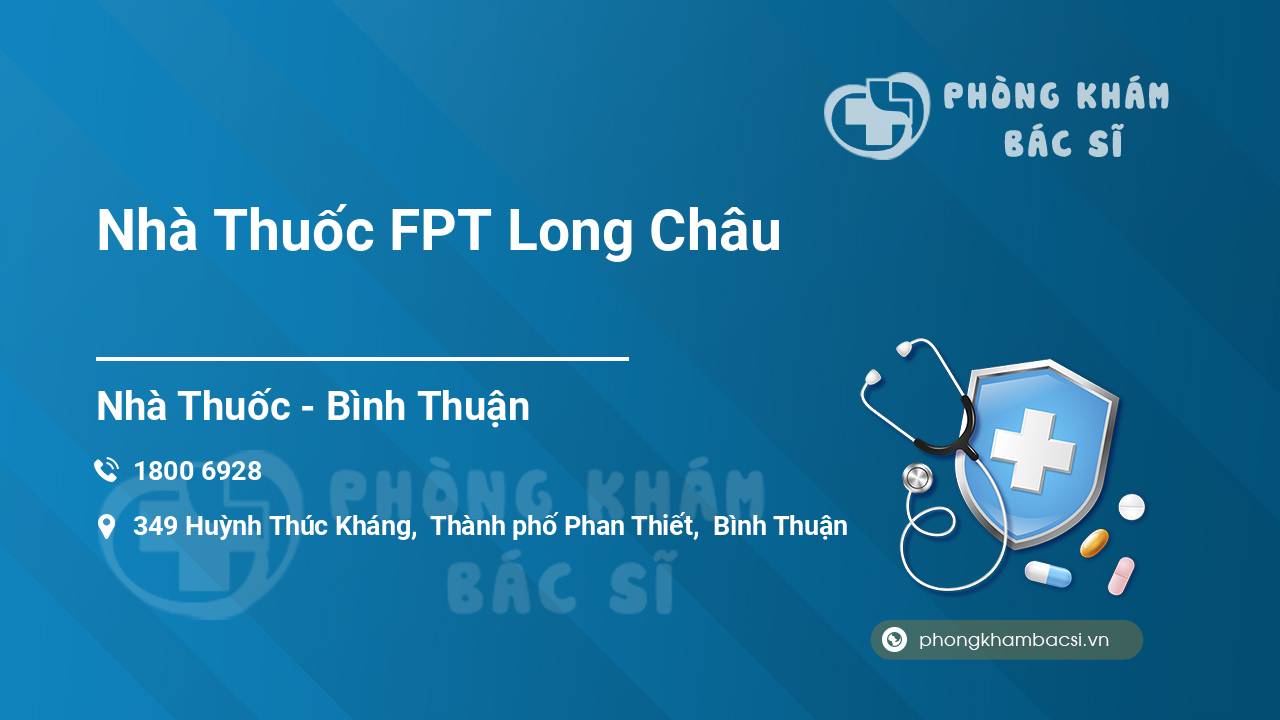 PHÒNG KHÁM
BÁC SĨ

Nhà Thuốc FPT Long Châu

Nhà Thuốc - Bình Thuận

1800 6928

349 Huỳnh Thúc Kháng, Thành phố Phan Thiết, Bình Thuận

PHÒNG KHÁM
BÁC SĨ

phongkhambacsi.vn